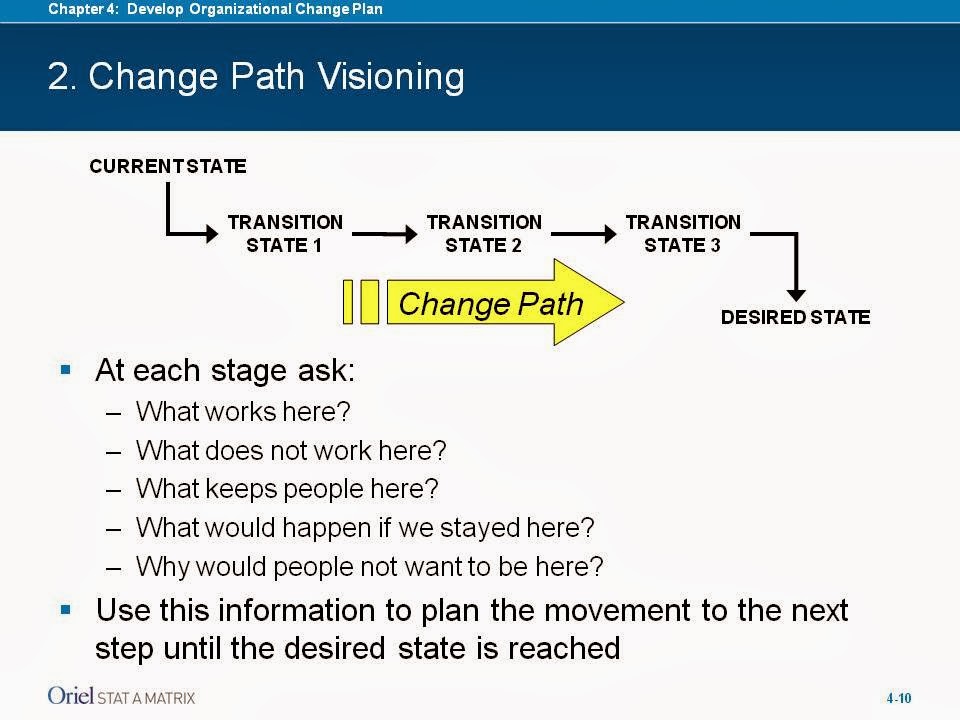 Chapter 4: Develop Organizational Change Plan

2. Change Path Visioning

CURRENT STATE

TRANSITION STATE 1

TRANSITION STATE 2

TRANSITION STATE 3

Change Path

DESIRED STATE

▪ At each stage ask:
– What works here?
– What does not work here?
– What keeps people here?
– What would happen if we stayed here?
– Why would people not want to be here?

▪ Use this information to plan the movement to the next step until the desired state is reached

Oriel STAT A MATRIX

4-10